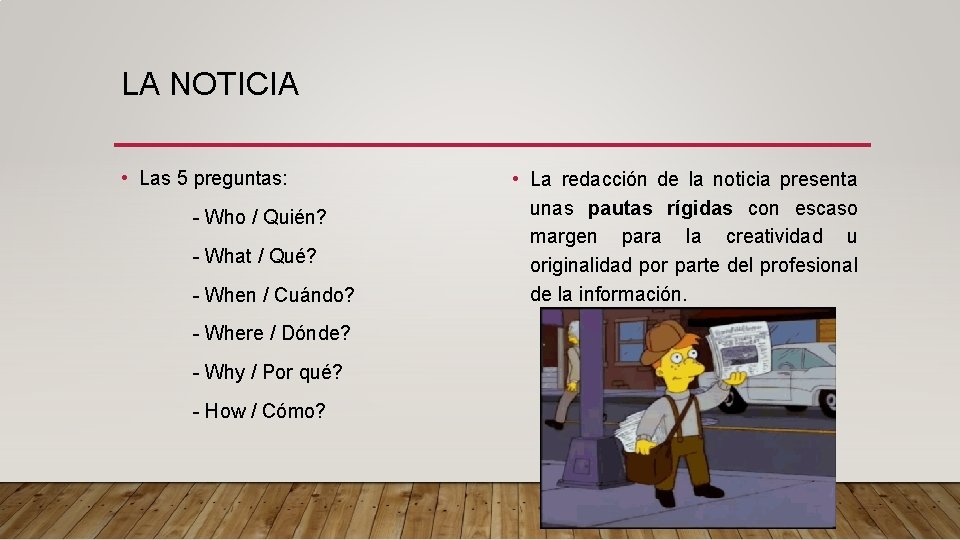 LA NOTICIA

• Las 5 preguntas:

- Who / Quién?

- What / Qué?

- When / Cuándo?

- Where / Dónde?

- Why / Por qué?

- How / Cómo?

• La redacción de la noticia presenta unas **pautas rígidas** con escaso margen para la creatividad u originalidad por parte del profesional de la información.